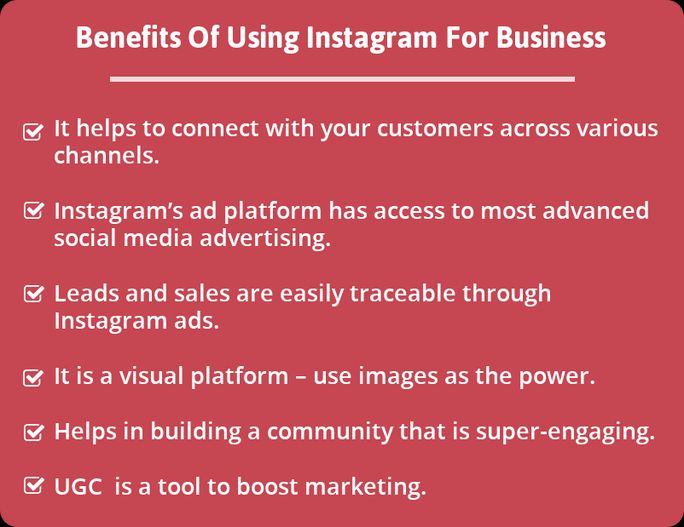 Benefits Of Using Instagram For Business

It helps to connect with your customers across various channels.

Instagram's ad platform has access to most advanced social media advertising.

Leads and sales are easily traceable through Instagram ads.

It is a visual platform – use images as the power.

Helps in building a community that is super-engaging.

UGC is a tool to boost marketing.